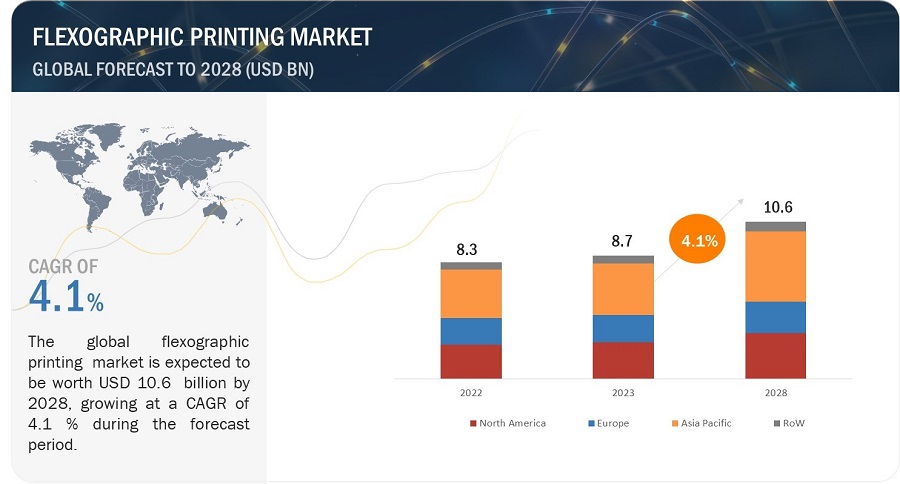 FLEXOGRAPHIC PRINTING MARKET
GLOBAL FORECAST TO 2028 (USD BN)

CAGR OF
4.1%

The global flexographic printing market is expected to be worth USD 10.6 billion by 2028, growing at a CAGR of 4.1 % during the forecast period.

8.3
8.7
4.1%
10.6

2022
2023
2028

North America
Europe
Asia Pacific
RoW